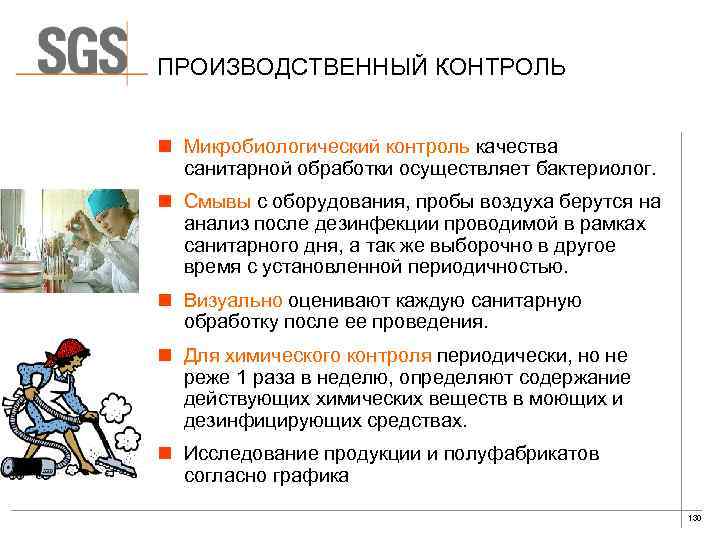 SGS

ПРОИЗВОДСТВЕННЫЙ КОНТРОЛЬ

■ Микробиологический контроль качества санитарной обработки осуществляет бактериолог.

■ Смывы с оборудования, пробы воздуха берутся на анализ после дезинфекции проводимой в рамках санитарного дня, а так же выборочно в другое время с установленной периодичностью.

■ Визуально оценивают каждую санитарную обработку после ее проведения.

■ Для химического контроля периодически, но не реже 1 раза в неделю, определяют содержание действующих химических веществ в моющих и дезинфицирующих средствах.

■ Исследование продукции и полуфабрикатов согласно графика

130